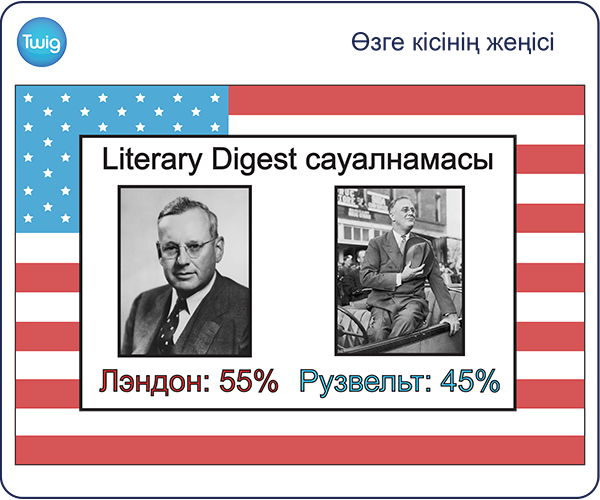 Twig

Өзге кісінің жеңісі

Literary Digest сауалнамасы

Лэндон: 55%

Рузвельт: 45%